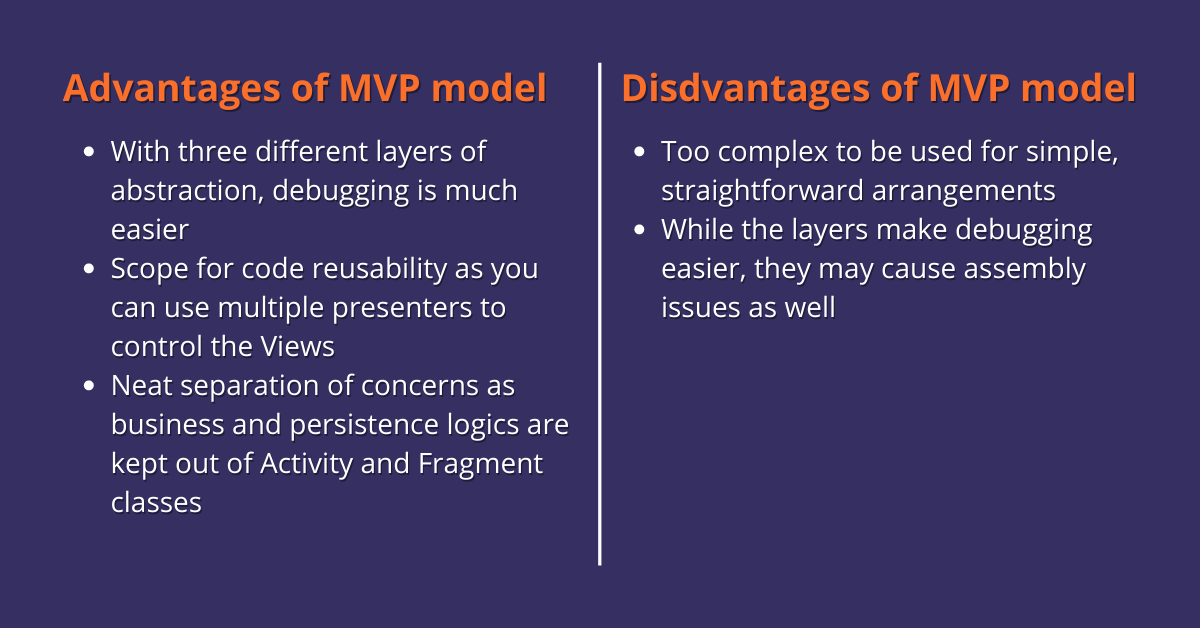 Advantages of MVP model

- With three different layers of abstraction, debugging is much easier
- Scope for code reusability as you can use multiple presenters to control the Views
- Neat separation of concerns as business and persistence logics are kept out of Activity and Fragment classes

Disdvantages of MVP model

- Too complex to be used for simple, straightforward arrangements
- While the layers make debugging easier, they may cause assembly issues as well